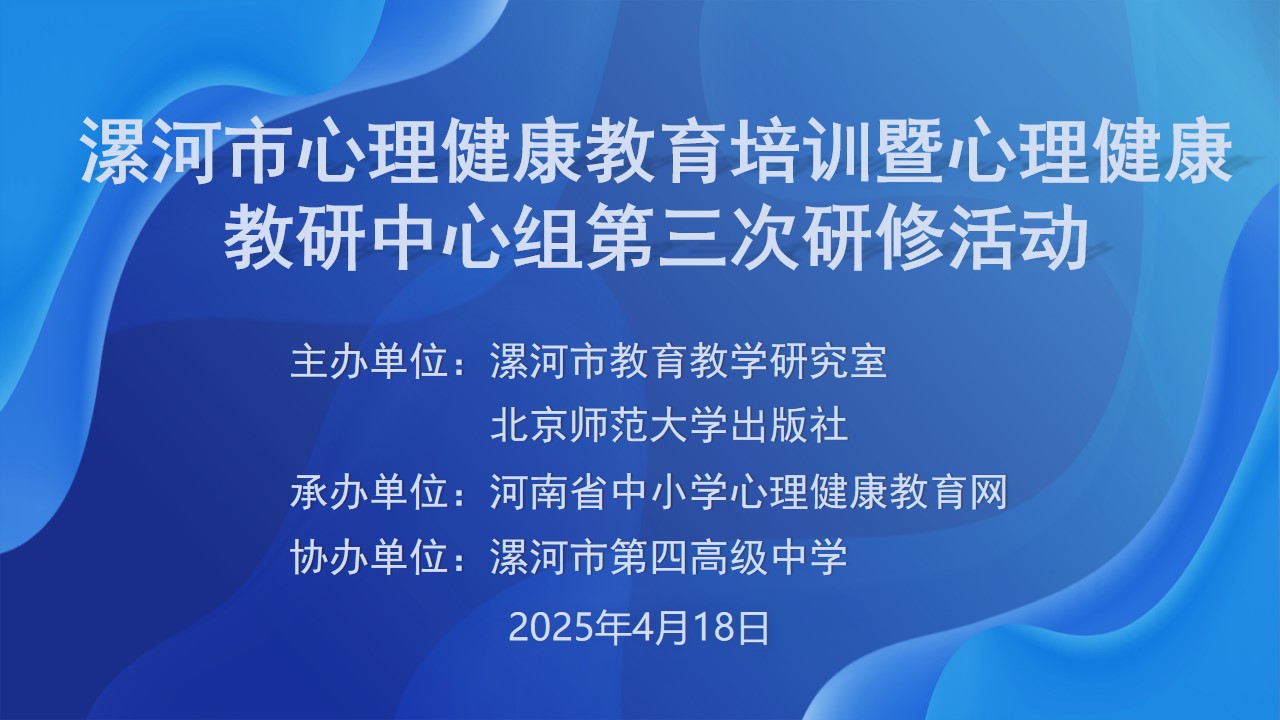 漯河市心理健康教育培训暨心理健康教研中心组第三次研修活动

主办单位：漯河市教育教学研究室
北京师范大学出版社
承办单位：河南省中小学心理健康教育网
协办单位：漯河市第四高级中学

2025年4月18日